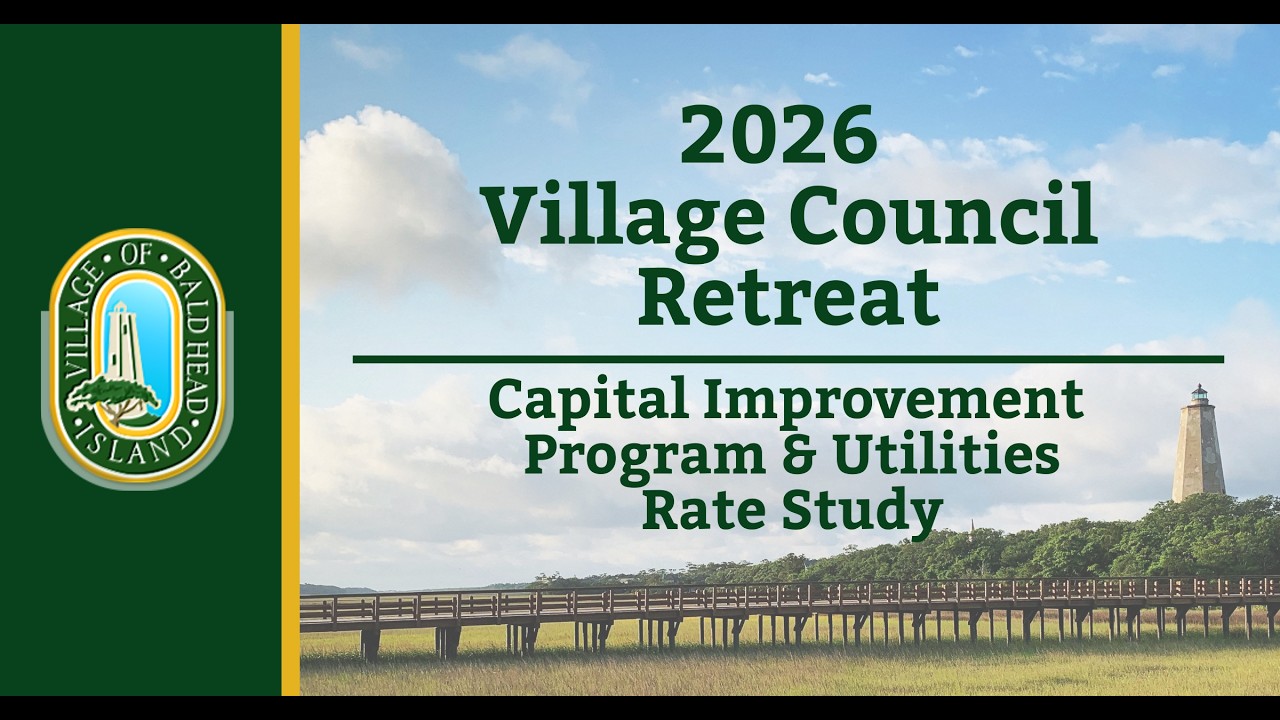 VILLAGE OF BALD HEAD ISLAND

2026 Village Council Retreat

Capital Improvement Program & Utilities Rate Study